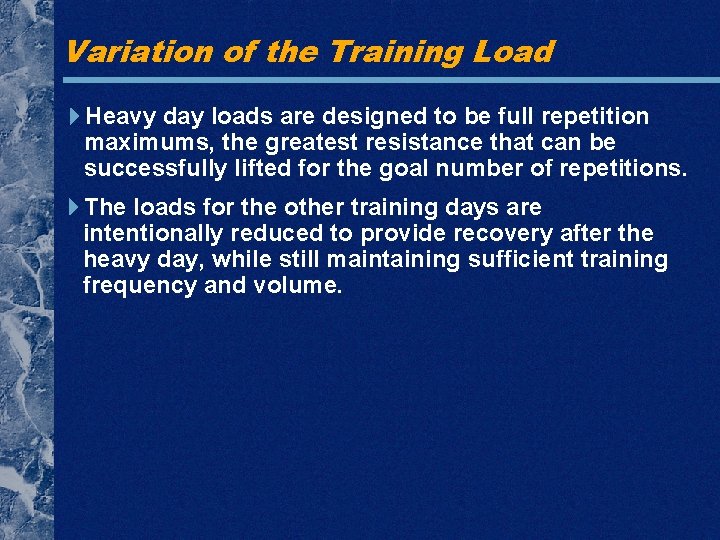 Variation of the Training Load

Heavy day loads are designed to be full repetition maximums, the greatest resistance that can be successfully lifted for the goal number of repetitions.

The loads for the other training days are intentionally reduced to provide recovery after the heavy day, while still maintaining sufficient training frequency and volume.